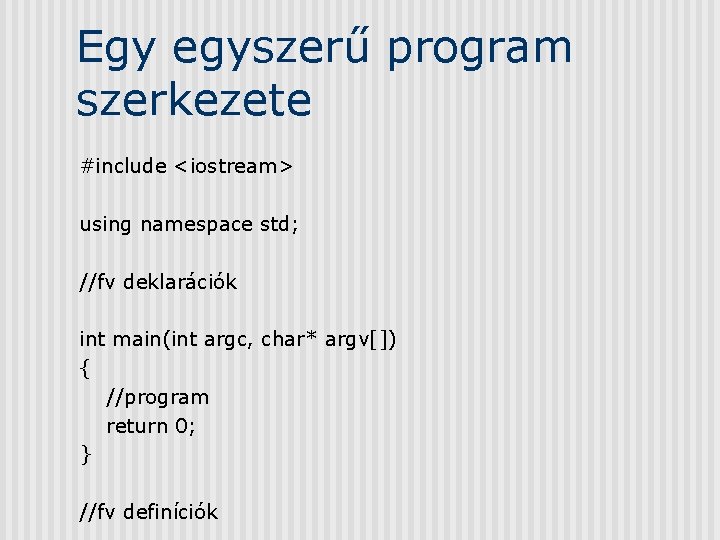 Egy egyszerű program szerkezete

#include <iostream>

using namespace std;

//fv deklarációk

int main(int argc, char* argv[])
{
  //program
  return 0;
}

//fv definíciók